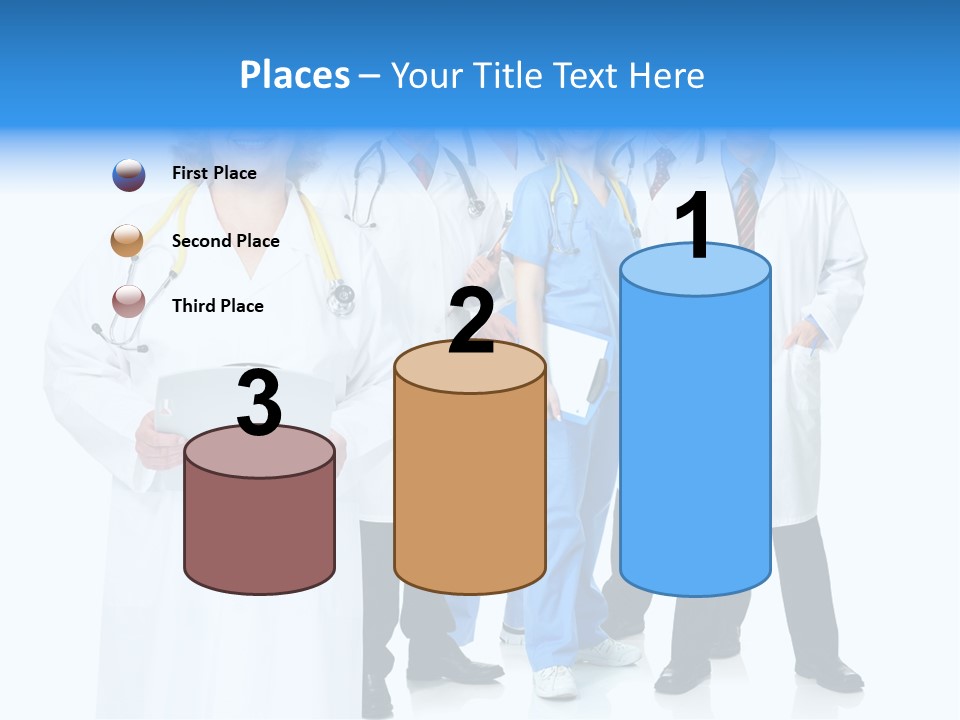 Places – Your Title Text Here

First Place

Second Place

Third Place

3

2

1